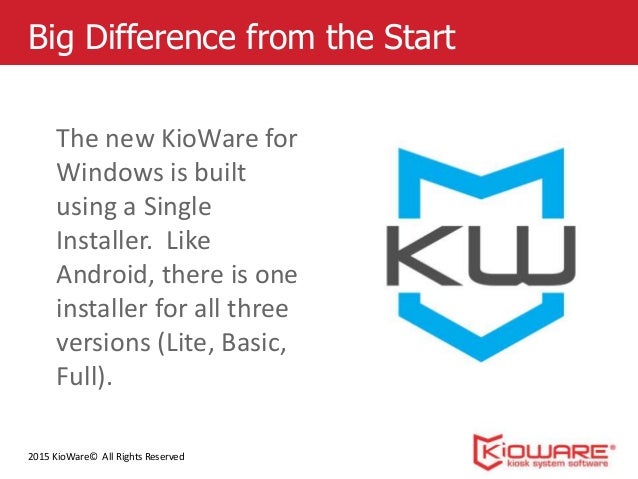 Big Difference from the Start

The new KioWare for Windows is built using a Single Installer. Like Android, there is one installer for all three versions (Lite, Basic, Full).

KW

2015 KioWare© All Rights Reserved

KIOWARE®
kiosk system software